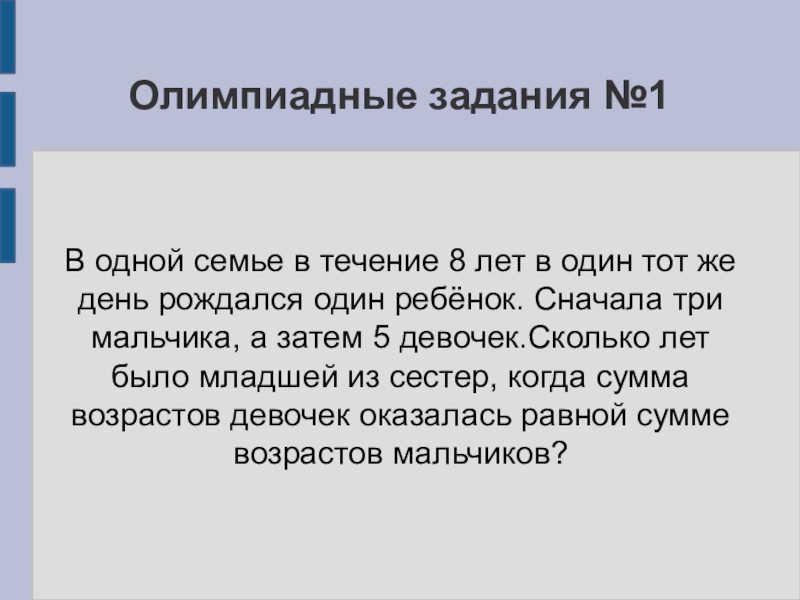 Олимпиадные задания №1

В одной семье в течение 8 лет в один тот же день рождался один ребёнок. Сначала три мальчика, а затем 5 девочек.Сколько лет было младшей из сестер, когда сумма возрастов девочек оказалась равной сумме возрастов мальчиков?